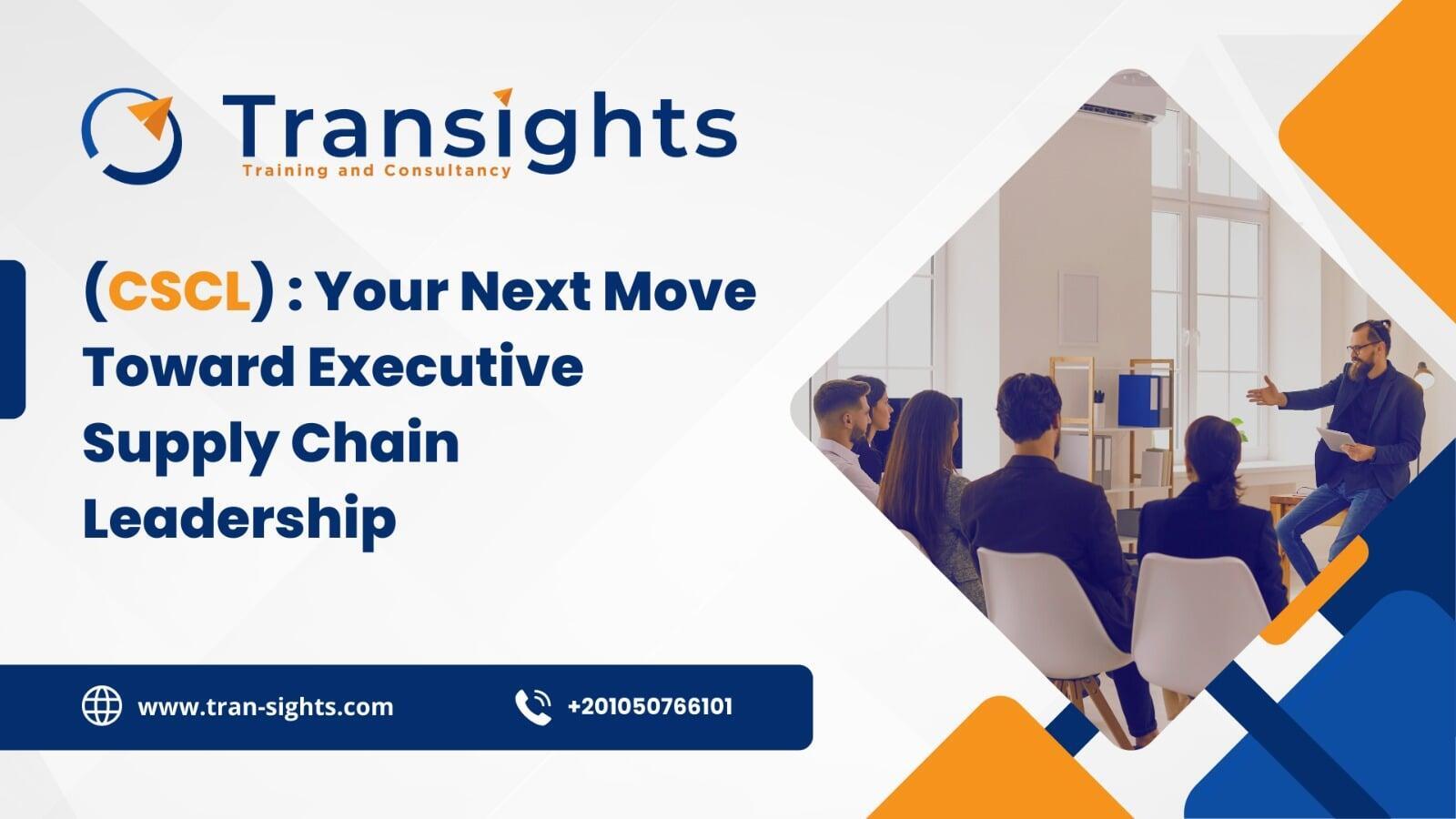 Transights
Training and Consultancy

(CSCL) : Your Next Move Toward Executive Supply Chain Leadership

www.tran-sights.com

+201050766101